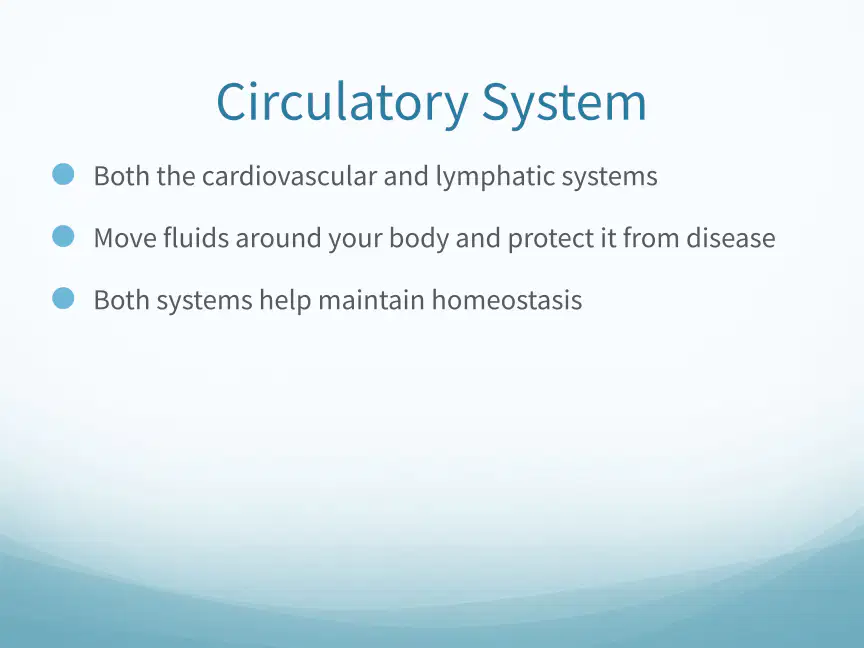 Circulatory System

• Both the cardiovascular and lymphatic systems
• Move fluids around your body and protect it from disease
• Both systems help maintain homeostasis